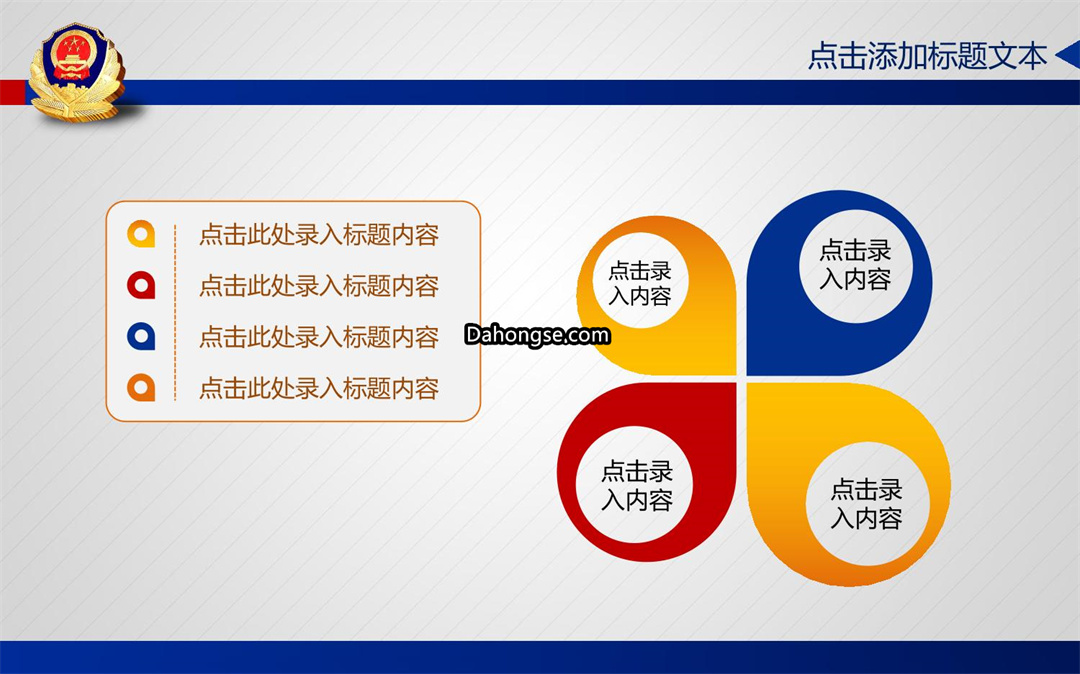 点击添加标题文本

点击此处录入标题内容
点击此处录入标题内容
点击此处录入标题内容
点击此处录入标题内容

Dahongse.com

点击录入内容

点击录入内容

点击录入内容

点击录入内容